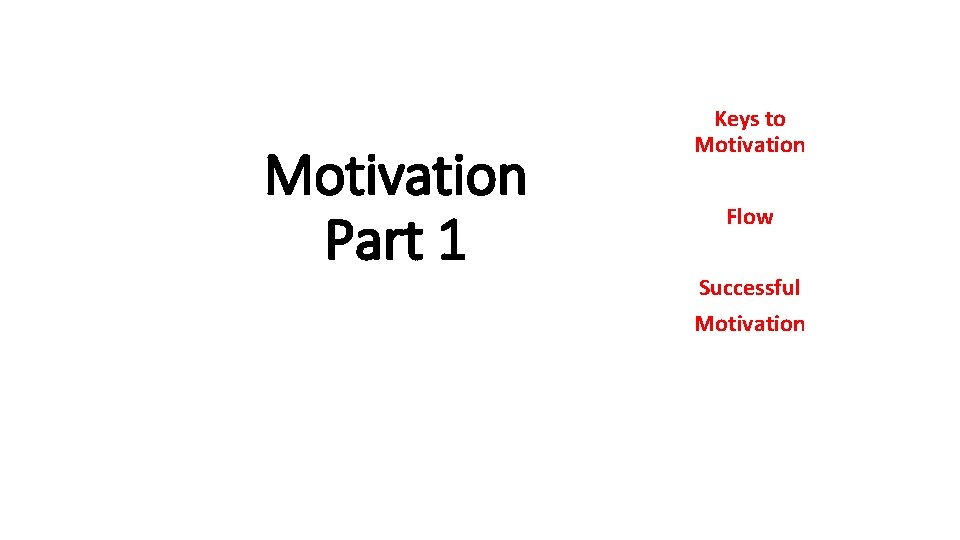 Motivation
Part 1

Keys to Motivation

Flow

Successful Motivation